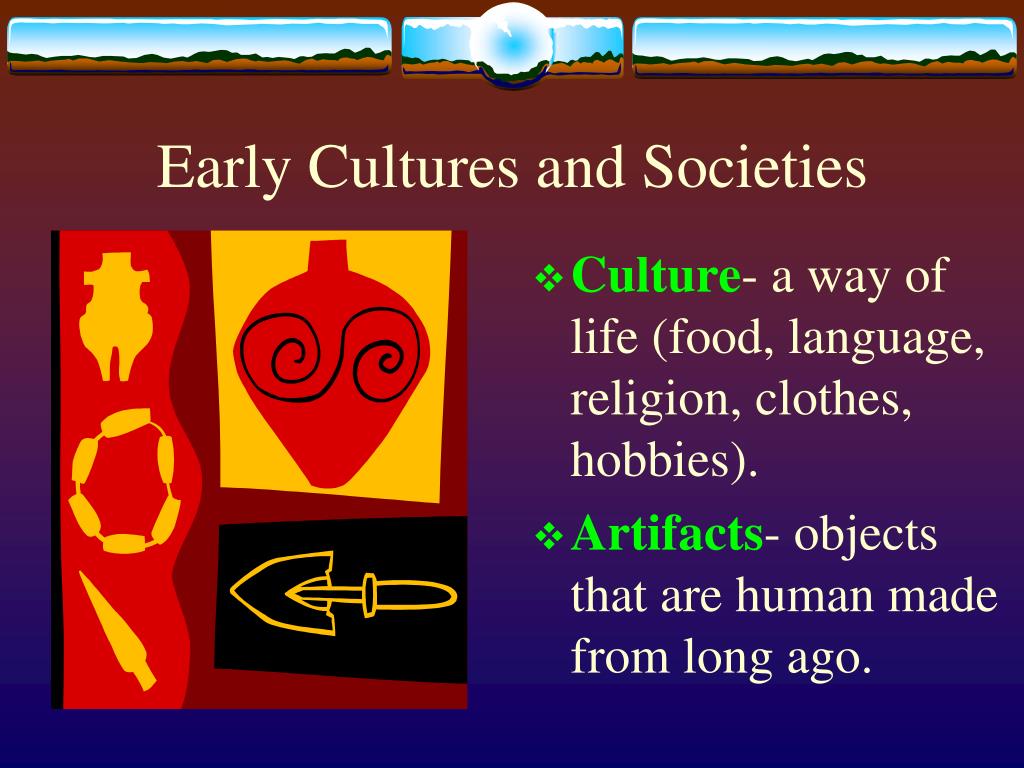 Early Cultures and Societies

❖ Culture- a way of life (food, language, religion, clothes, hobbies).

❖ Artifacts- objects that are human made from long ago.